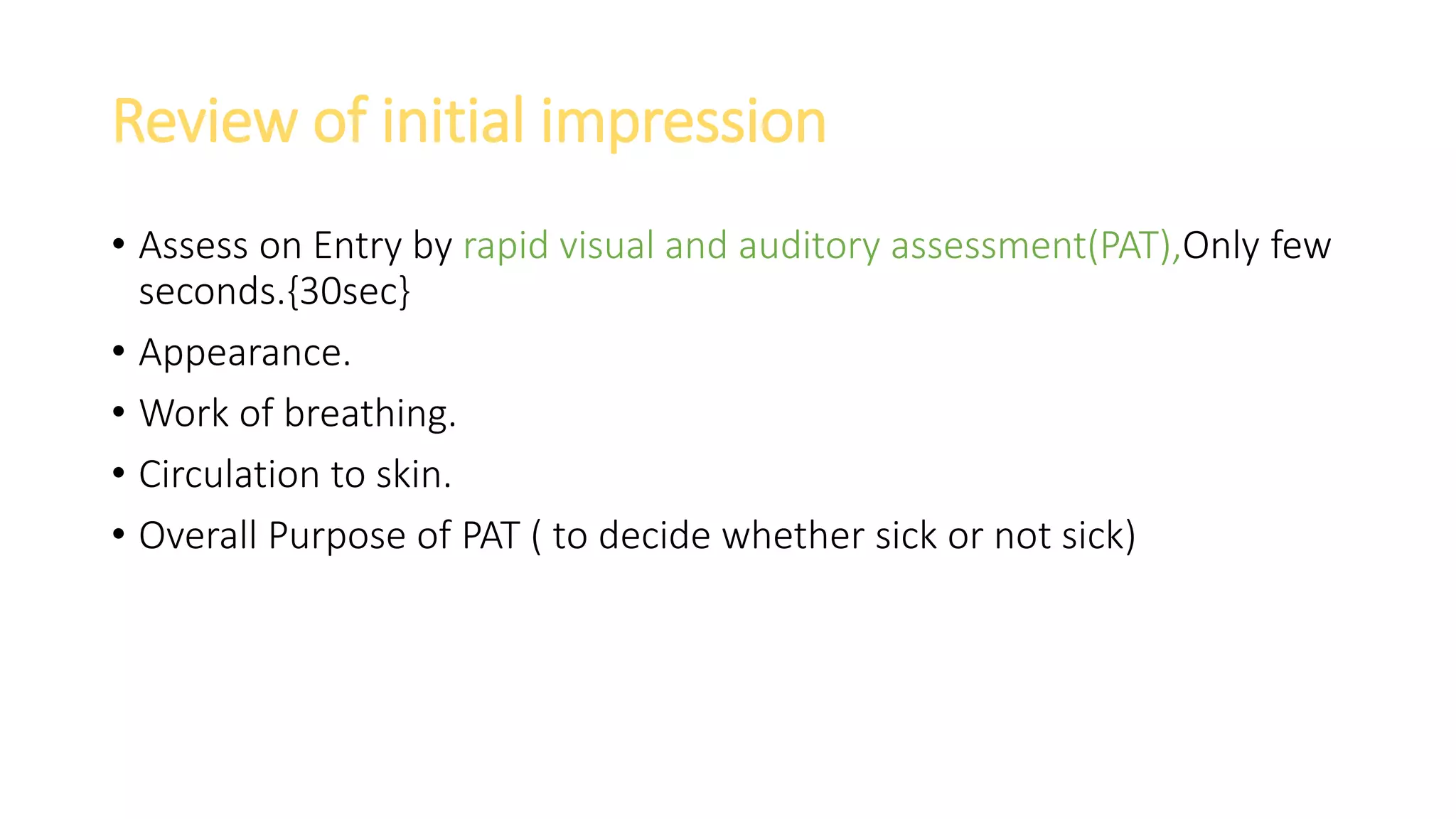 Review of initial impression

• Assess on Entry by rapid visual and auditory assessment(PAT),Only few seconds.{30sec}
• Appearance.
• Work of breathing.
• Circulation to skin.
• Overall Purpose of PAT ( to decide whether sick or not sick)